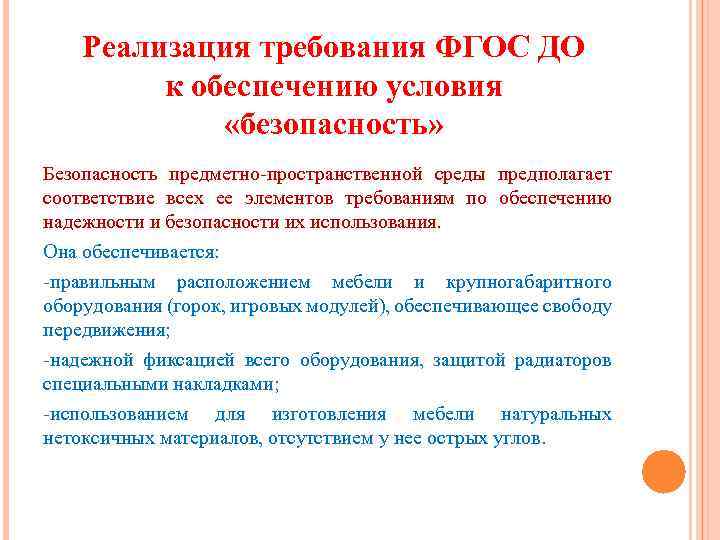 Реализация требования ФГОС ДО к обеспечению условия «безопасность»

Безопасность предметно-пространственной среды предполагает соответствие всех ее элементов требованиям по обеспечению надежности и безопасности их использования.

Она обеспечивается:

-правильным расположением мебели и крупногабаритного оборудования (горок, игровых модулей), обеспечивающее свободу передвижения;

-надежной фиксацией всего оборудования, защитой радиаторов специальными накладками;

-использованием для изготовления мебели натуральных нетоксичных материалов, отсутствием у нее острых углов.